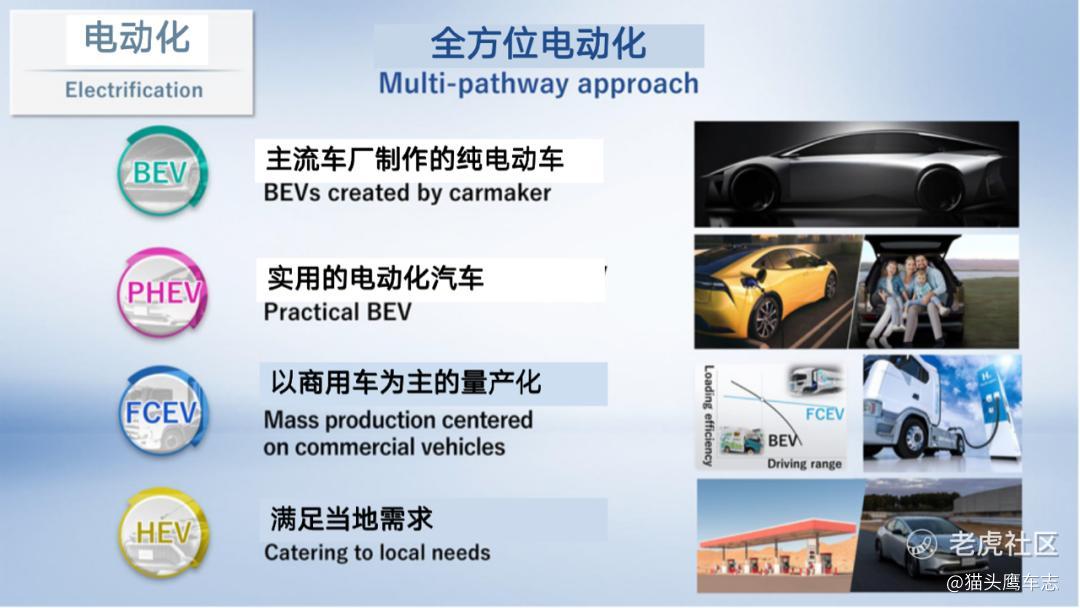 电动化
Electrification

全方位电动化
Multi-pathway approach

BEV
主流车厂制作的纯电动车
BEVs created by carmaker

PHEV
实用的电动化汽车
Practical BEV

FCEV
以商用车为主的量产化
Mass production centered on commercial vehicles

Loading efficiency
FCEV
BEV
Driving range

HEV
满足当地需求
Catering to local needs

老虎社区
@猫头鹰车志